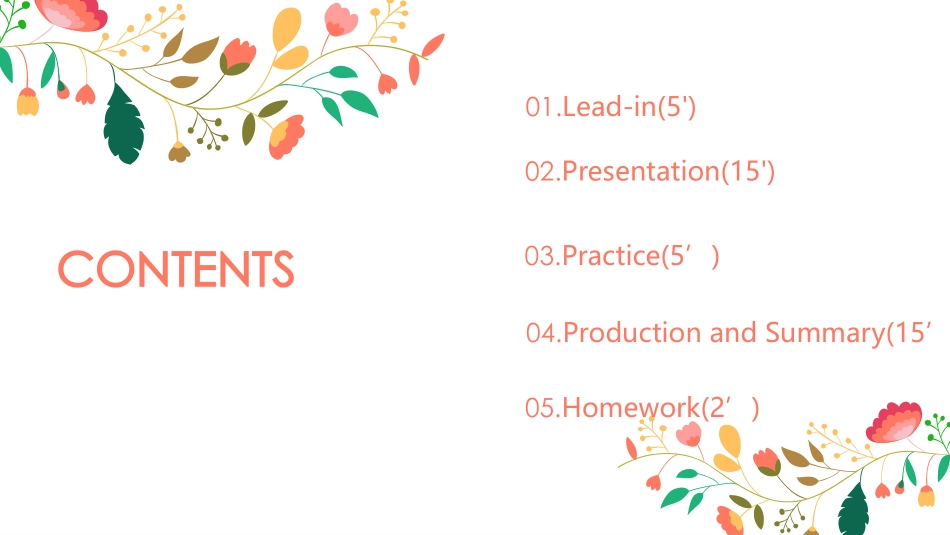 CONTENTS

01.Lead-in(5')

02.Presentation(15')

03.Practice(5’ )

04.Production and Summary(15’

05.Homework(2’ )